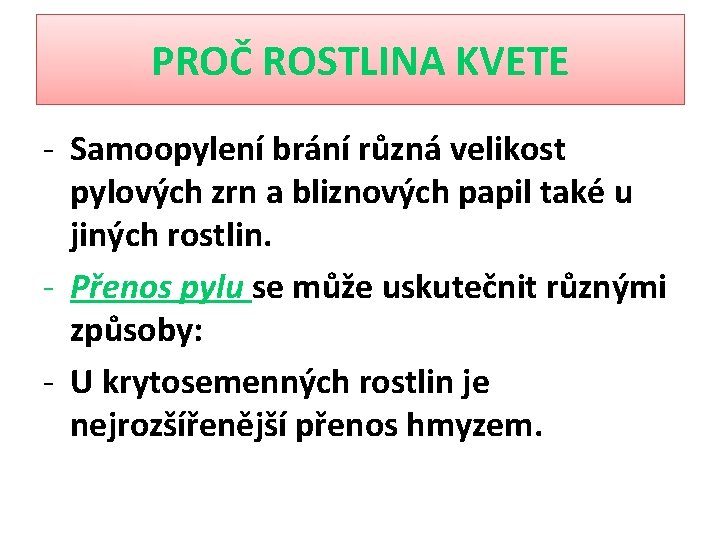 PROČ ROSTLINA KVETE

- Samoopylení brání různá velikost pylových zrn a bliznových papil také u jiných rostlin.
- Přenos pylu se může uskutečnit různými způsoby:
- U krytosemenných rostlin je nejrozšířenější přenos hmyzem.